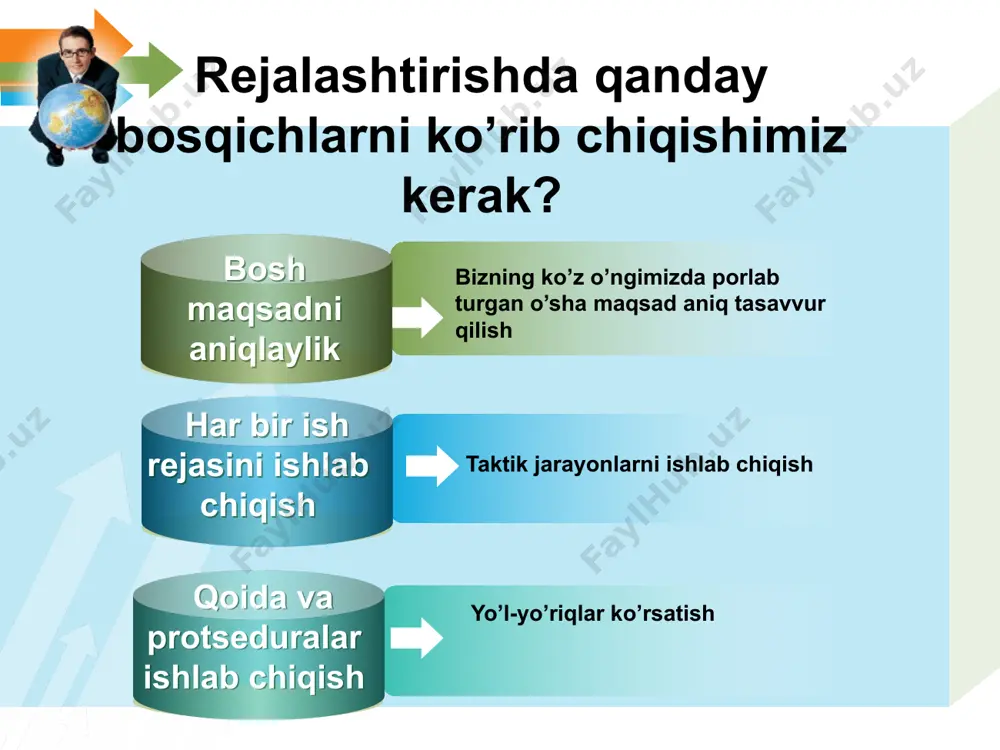 Rejalashtirishda qanday bosqichlarni ko’rib chiqishimiz kerak?

Bosh maqsadni aniqlaylik

Bizning ko’z o’ngimizda porlab turgan o’sha maqsad aniq tasavvur qilish

Har bir ish rejasini ishlab chiqish

Taktik jarayonlarni ishlab chiqish

Qoida va protseduralar ishlab chiqish

Yo’l-yo’riqlar ko’rsatish

FaylHub.uz